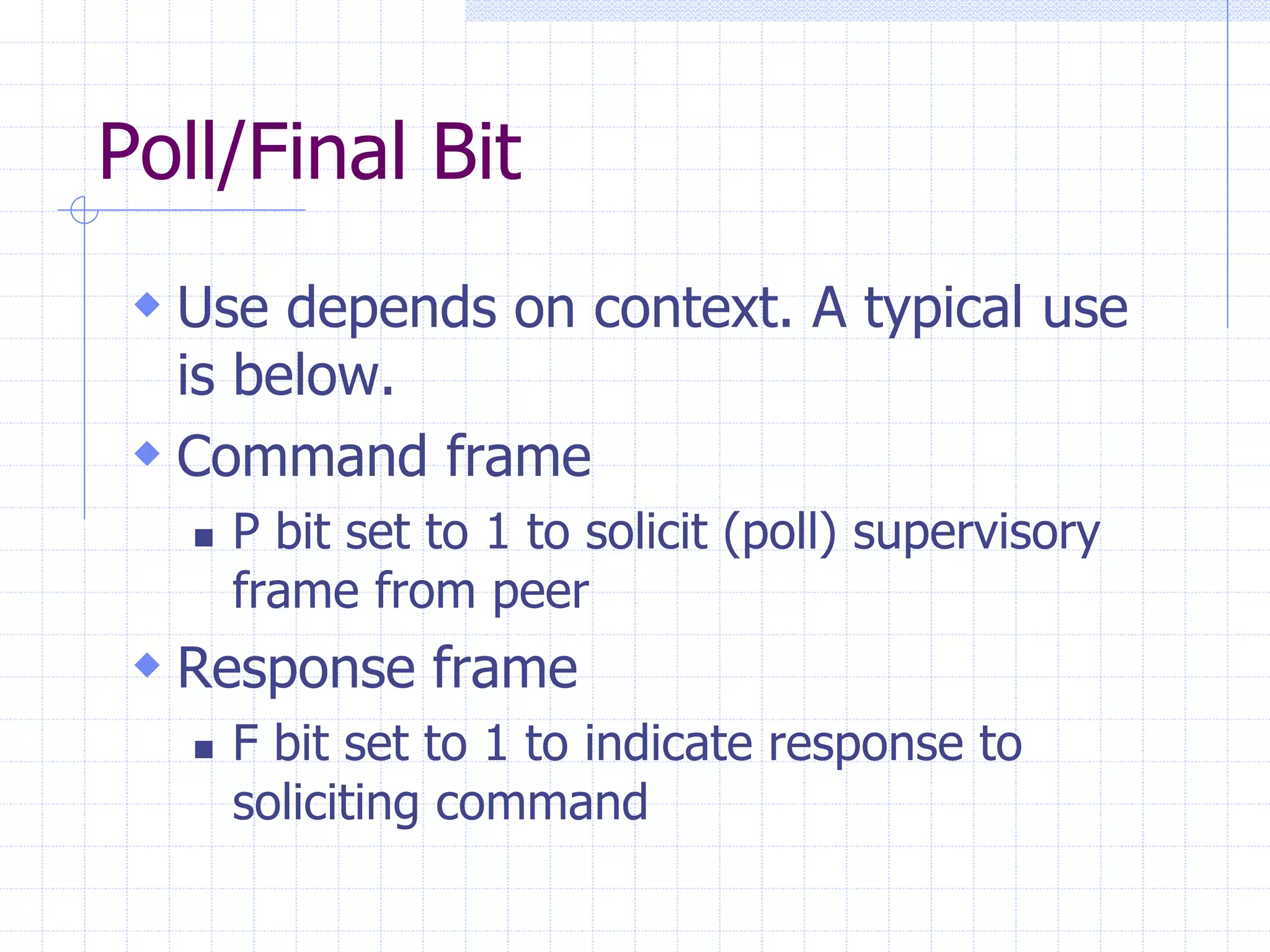 Poll/Final Bit

◆ Use depends on context. A typical use is below.

◆ Command frame
 ▪ P bit set to 1 to solicit (poll) supervisory frame from peer

◆ Response frame
 ▪ F bit set to 1 to indicate response to soliciting command